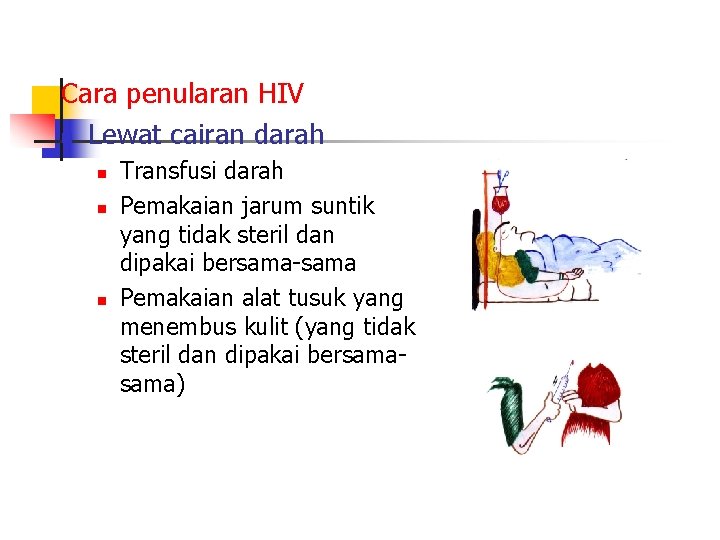 Cara penularan HIV

Lewat cairan darah

- Transfusi darah
- Pemakaian jarum suntik yang tidak steril dan dipakai bersama-sama
- Pemakaian alat tusuk yang menembus kulit (yang tidak steril dan dipakai bersama-sama)